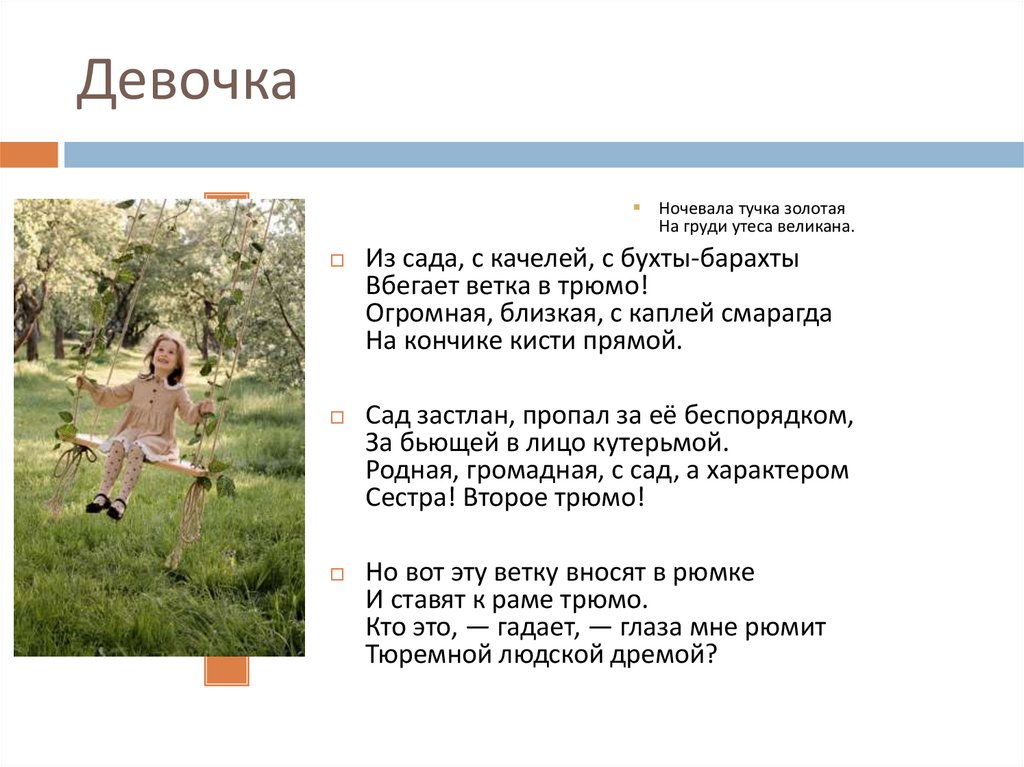 Девочка

Ночевала тучка золотая
На груди утеса великана.

Из сада, с качелей, с бухты-барахты
Вбегает ветка в трюмо!
Огромная, близкая, с каплей смарагда
На кончике кисти прямой.

Сад застлан, пропал за её беспорядком,
За бьющей в лицо кутерьмой.
Родная, громадная, с сад, а характером
Сестра! Второе трюмо!

Но вот эту ветку вносят в рюмке
И ставят к раме трюмо.
Кто это, — гадает, — глаза мне рюмит
Тюремной людской дремой?